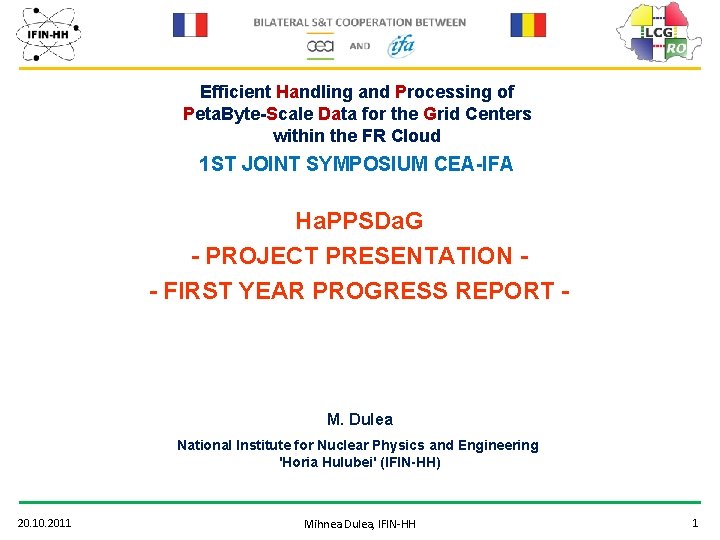 IFIN-HH

BILATERAL S&T COOPERATION BETWEEN

cea AND ifa

LCG RO

Efficient Handling and Processing of PetaByte-Scale Data for the Grid Centers within the FR Cloud

1ST JOINT SYMPOSIUM CEA-IFA

HaPPSDaG

- PROJECT PRESENTATION -

- FIRST YEAR PROGRESS REPORT -

M. Dulea

National Institute for Nuclear Physics and Engineering 'Horia Hulubei' (IFIN-HH)

20.10.2011

Mihnea Dulea, IFIN-HH

1